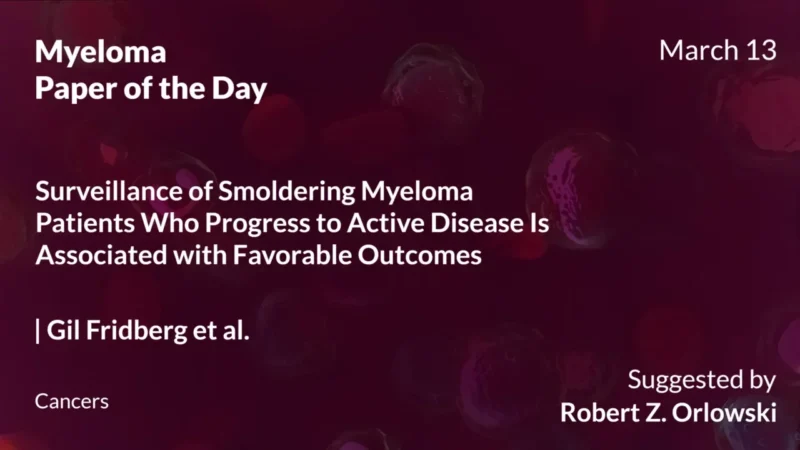 Myeloma
Paper of the Day

March 13

Surveillance of Smoldering Myeloma Patients Who Progress to Active Disease Is Associated with Favorable Outcomes

| Gil Fridberg et al.

Cancers

Suggested by
Robert Z. Orlowski